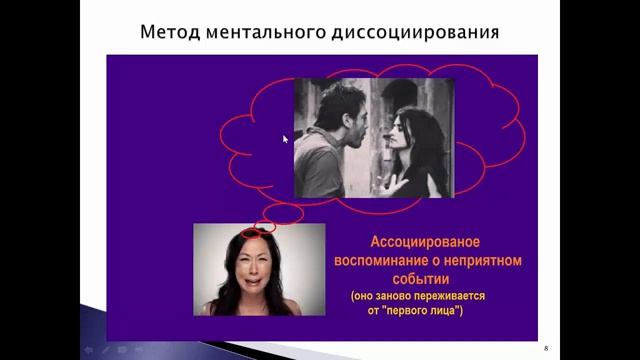 Метод ментального диссоциирования

Ассоциированое воспоминание о неприятном событии
(оно заново переживается от "первого лица")

8